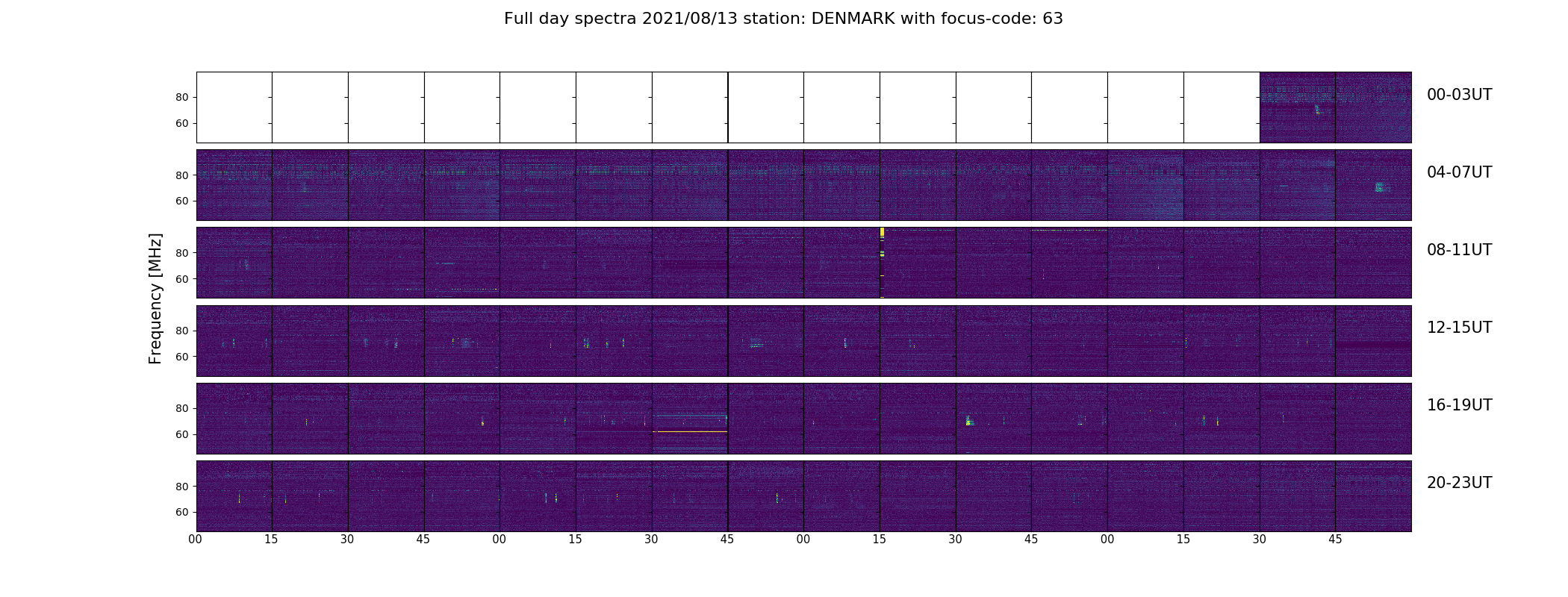 Full day spectra 2021/08/13 station: DENMARK with focus-code: 63

Frequency [MHz]

80
60
00-03UT

80
60
04-07UT

80
60
08-11UT

80
60
12-15UT

80
60
16-19UT

80
60
20-23UT

00 15 30 45 00 15 30 45 00 15 30 45 00 15 30 45